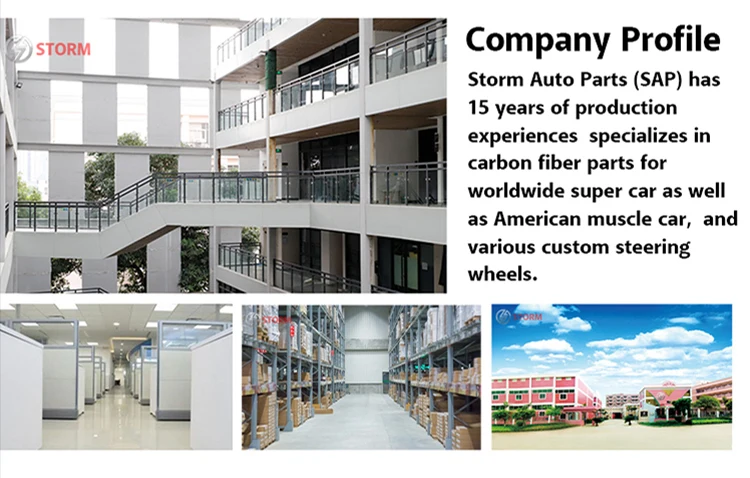 STORM

Company Profile

Storm Auto Parts (SAP) has 15 years of production experiences specializes in carbon fiber parts for worldwide super car as well as American muscle car, and various custom steering wheels.

STORM

STORM